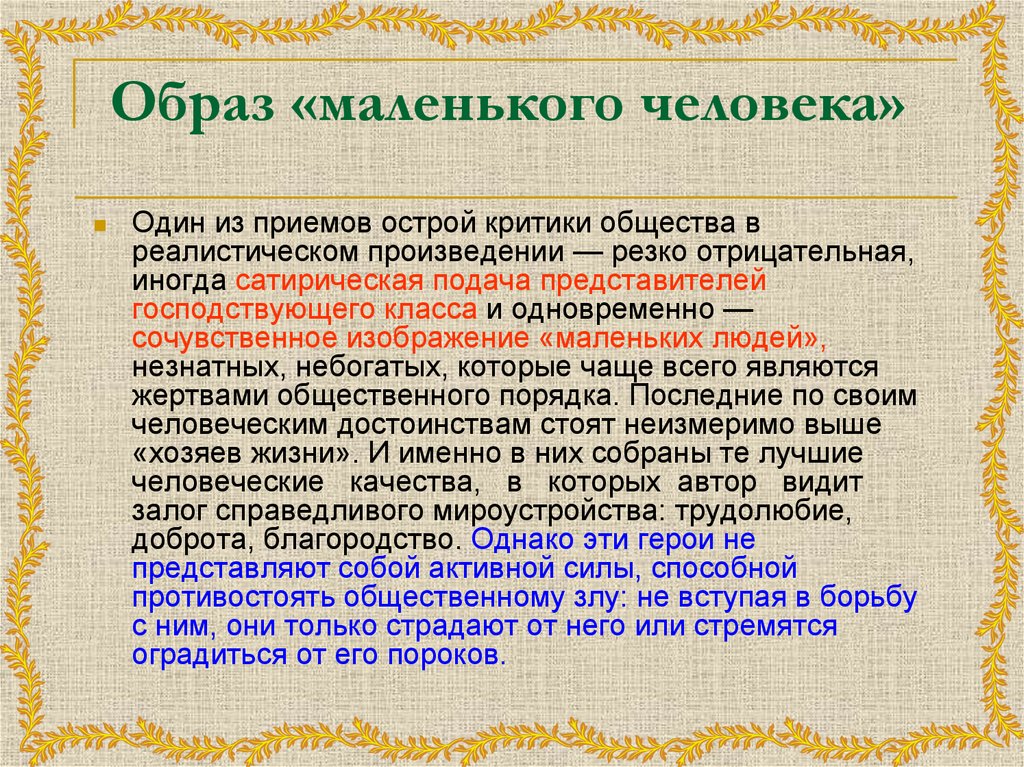 Образ «маленького человека»

Один из приемов острой критики общества в реалистическом произведении — резко отрицательная, иногда сатирическая подача представителей господствующего класса и одновременно — сочувственное изображение «маленьких людей», незнатных, небогатых, которые чаще всего являются жертвами общественного порядка. Последние по своим человеческим достоинствам стоят неизмеримо выше «хозяев жизни». И именно в них собраны те лучшие человеческие качества, в которых автор видит залог справедливого мироустройства: трудолюбие, доброта, благородство. Однако эти герои не представляют собой активной силы, способной противостоять общественному злу: не вступая в борьбу с ним, они только страдают от него или стремятся оградиться от его пороков.